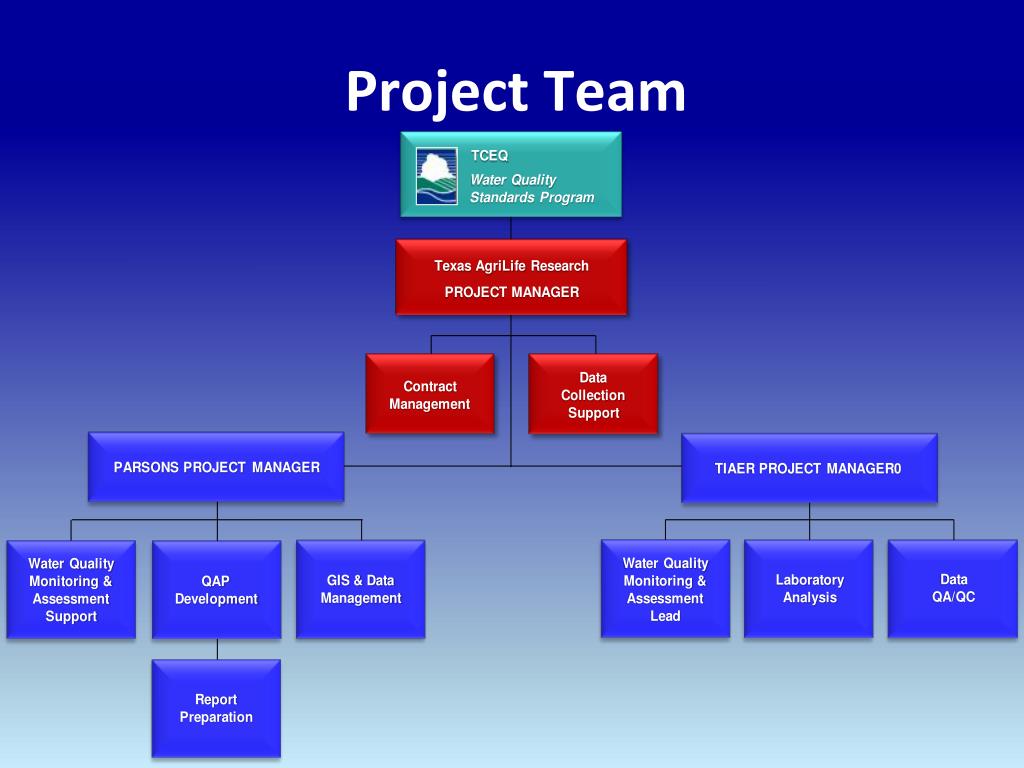 Project Team

TCEQ
Water Quality Standards Program

Texas AgriLife Research
PROJECT MANAGER

Contract Management

Data Collection Support

PARSONS PROJECT MANAGER

TIAER PROJECT MANAGER0

Water Quality Monitoring & Assessment Support

QAP Development

GIS & Data Management

Report Preparation

Water Quality Monitoring & Assessment Lead

Laboratory Analysis

Data QA/QC